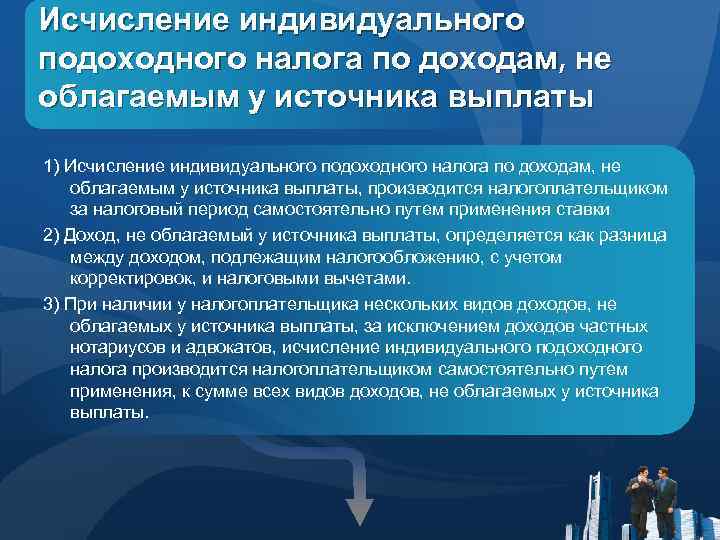 Исчисление индивидуального подоходного налога по доходам, не облагаемым у источника выплаты

1) Исчисление индивидуального подоходного налога по доходам, не облагаемым у источника выплаты, производится налогоплательщиком за налоговый период самостоятельно путем применения ставки

2) Доход, не облагаемый у источника выплаты, определяется как разница между доходом, подлежащим налогообложению, с учетом корректировок, и налоговыми вычетами.

3) При наличии у налогоплательщика нескольких видов доходов, не облагаемых у источника выплаты, за исключением доходов частных нотариусов и адвокатов, исчисление индивидуального подоходного налога производится налогоплательщиком самостоятельно путем применения, к сумме всех видов доходов, не облагаемых у источника выплаты.